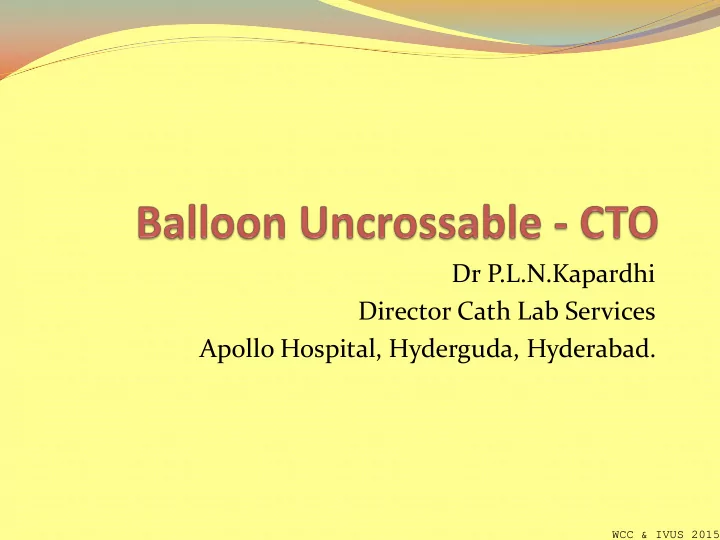 Balloon Uncrossable - CTO

Dr P.L.N.Kapardhi
Director Cath Lab Services
Apollo Hospital, Hyderguda, Hyderabad.

WCC & IVUS 2015